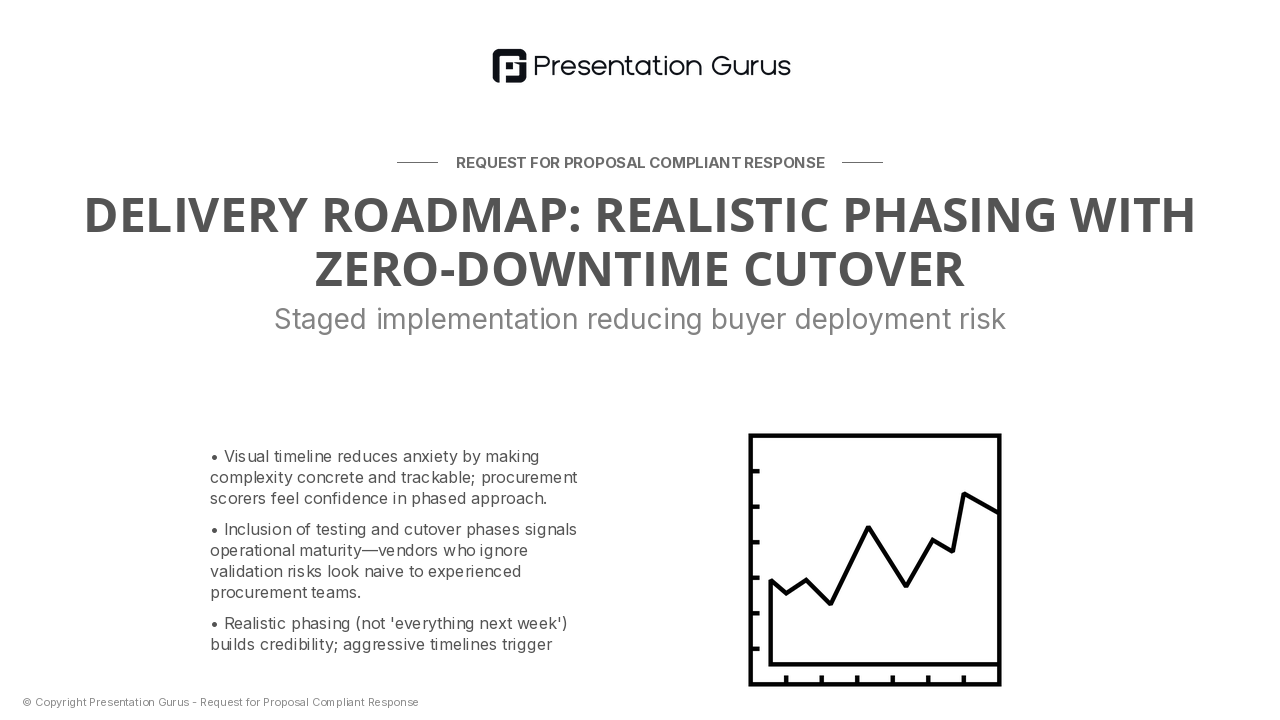 Presentation Gurus

REQUEST FOR PROPOSAL COMPLIANT RESPONSE

DELIVERY ROADMAP: REALISTIC PHASING WITH ZERO-DOWNTIME CUTOVER

Staged implementation reducing buyer deployment risk

• Visual timeline reduces anxiety by making complexity concrete and trackable; procurement scorers feel confidence in phased approach.

• Inclusion of testing and cutover phases signals operational maturity—vendors who ignore validation risks look naive to experienced procurement teams.

• Realistic phasing (not 'everything next week') builds credibility; aggressive timelines trigger

© Copyright Presentation Gurus - Request for Proposal Compliant Response